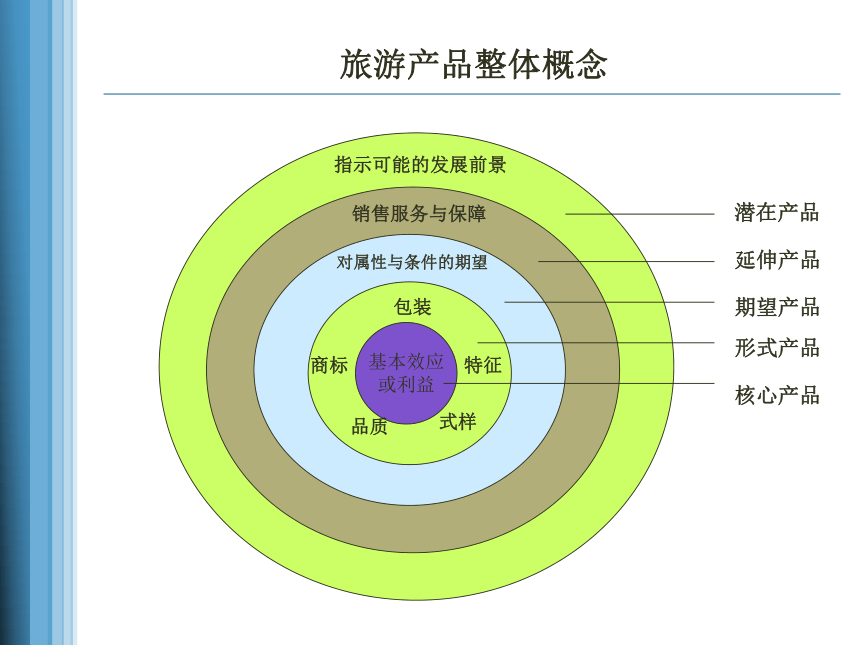 旅游产品整体概念

指示可能的发展前景

销售服务与保障

对属性与条件的期望

包装

商标

基本效应或利益

特征

品质

式样

潜在产品

延伸产品

期望产品

形式产品

核心产品